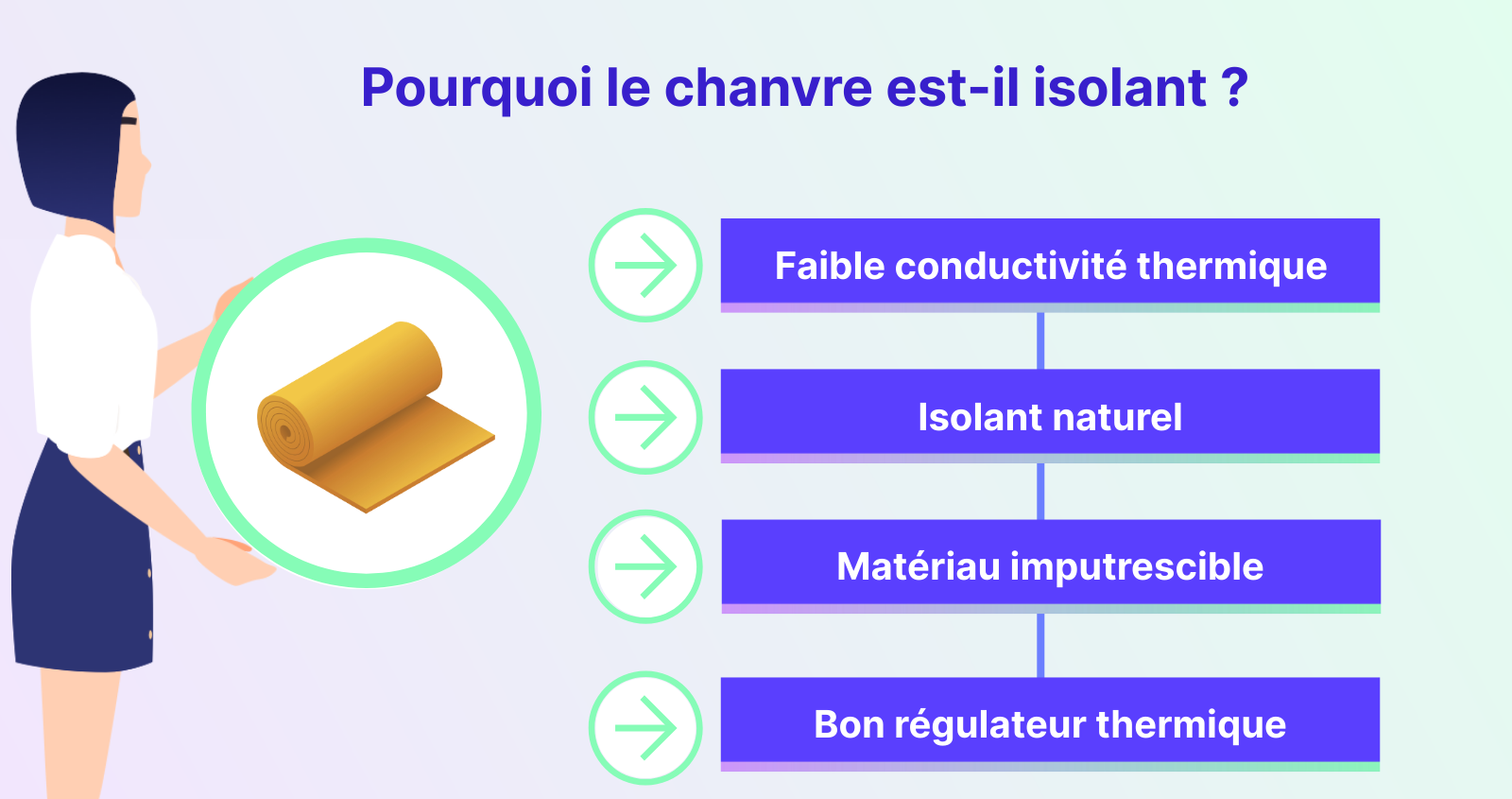 Pourquoi le chanvre est-il isolant ?

Faible conductivité thermique

Isolant naturel

Matériau imputrescible

Bon régulateur thermique